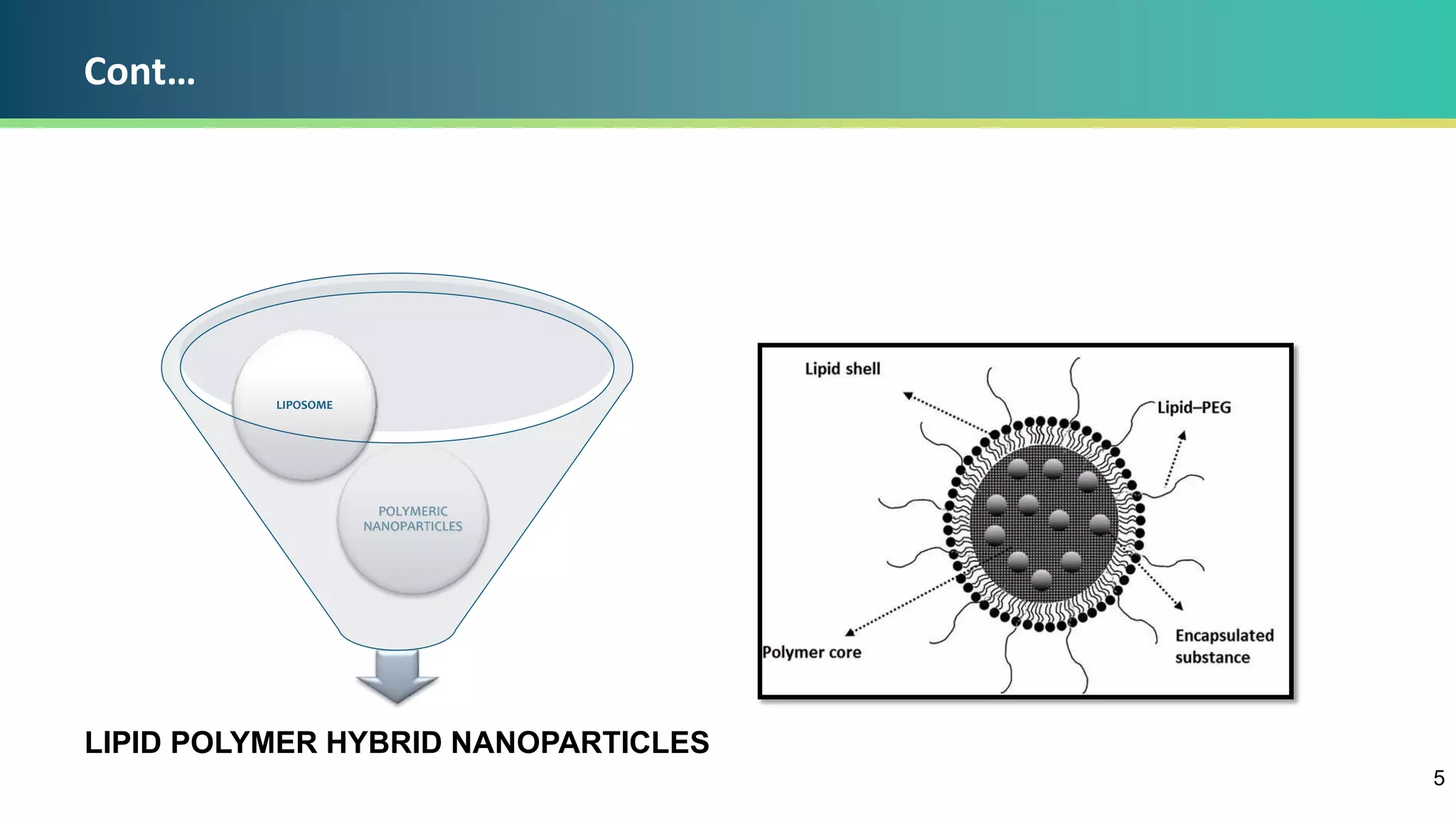 Cont…

LIPOSOME

POLYMERIC NANOPARTICLES

LIPID POLYMER HYBRID NANOPARTICLES

Lipid shell

Lipid–PEG

Polymer core

Encapsulated substance

5